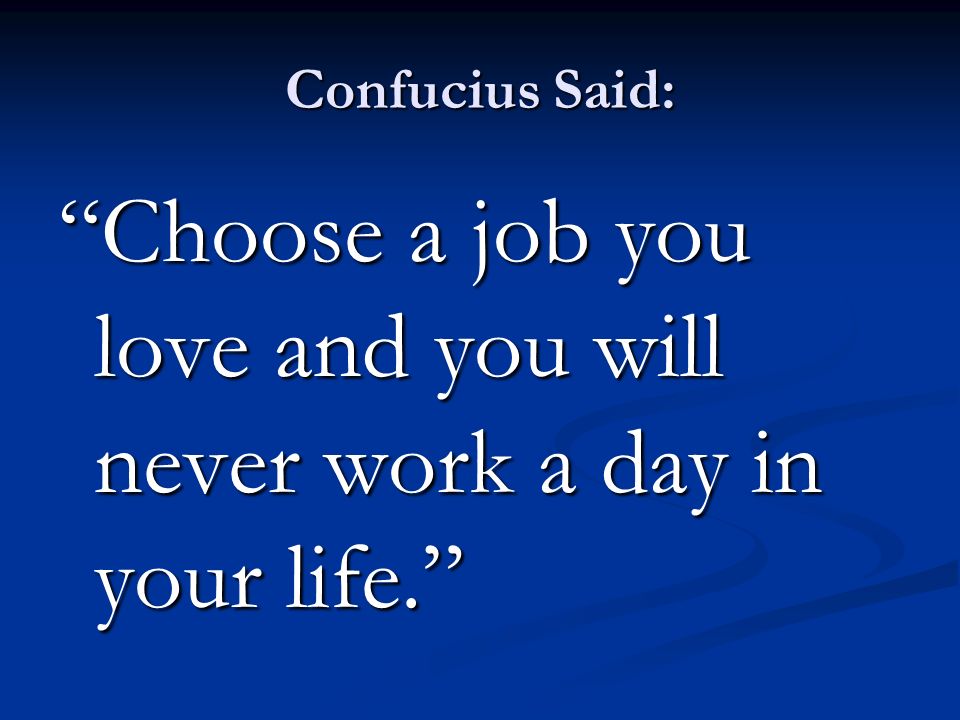 Confucius Said:

“Choose a job you love and you will never work a day in your life.”